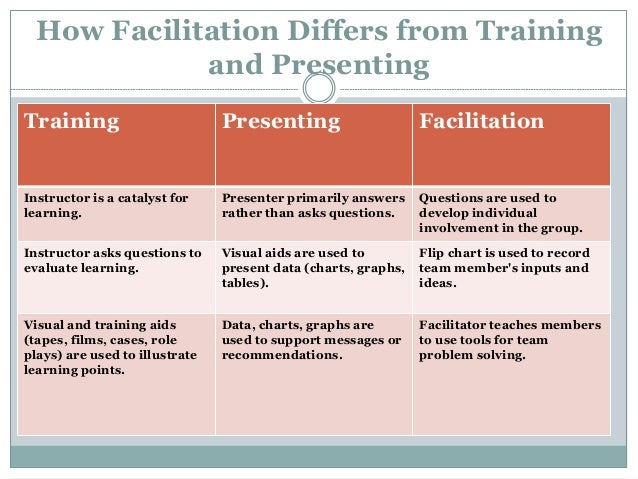 How Facilitation Differs from Training and Presenting

| Training | Presenting | Facilitation |
|---|---|---|
| Instructor is a catalyst for learning. | Presenter primarily answers rather than asks questions. | Questions are used to develop individual involvement in the group. |
| Instructor asks questions to evaluate learning. | Visual aids are used to present data (charts, graphs, tables). | Flip chart is used to record team member's inputs and ideas. |
| Visual and training aids (tapes, films, cases, role plays) are used to illustrate learning points. | Data, charts, graphs are used to support messages or recommendations. | Facilitator teaches members to use tools for team problem solving. |